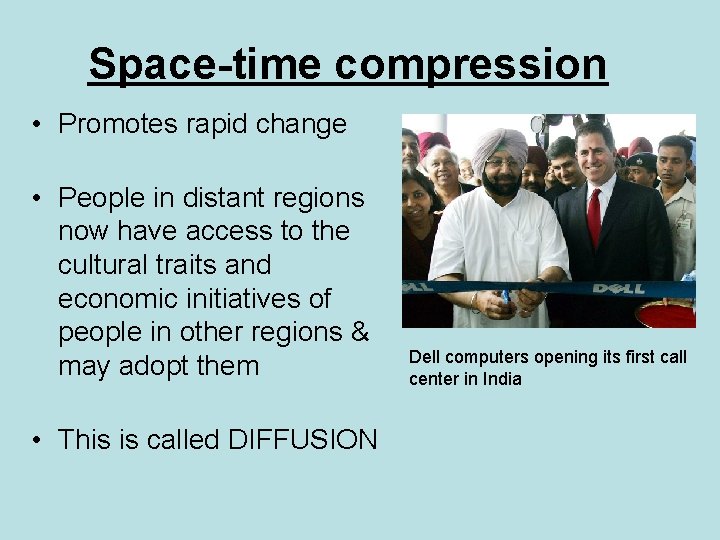 Space-time compression

• Promotes rapid change

• People in distant regions now have access to the cultural traits and economic initiatives of people in other regions & may adopt them

• This is called DIFFUSION

DELL

DELL

Dell computers opening its first call center in India